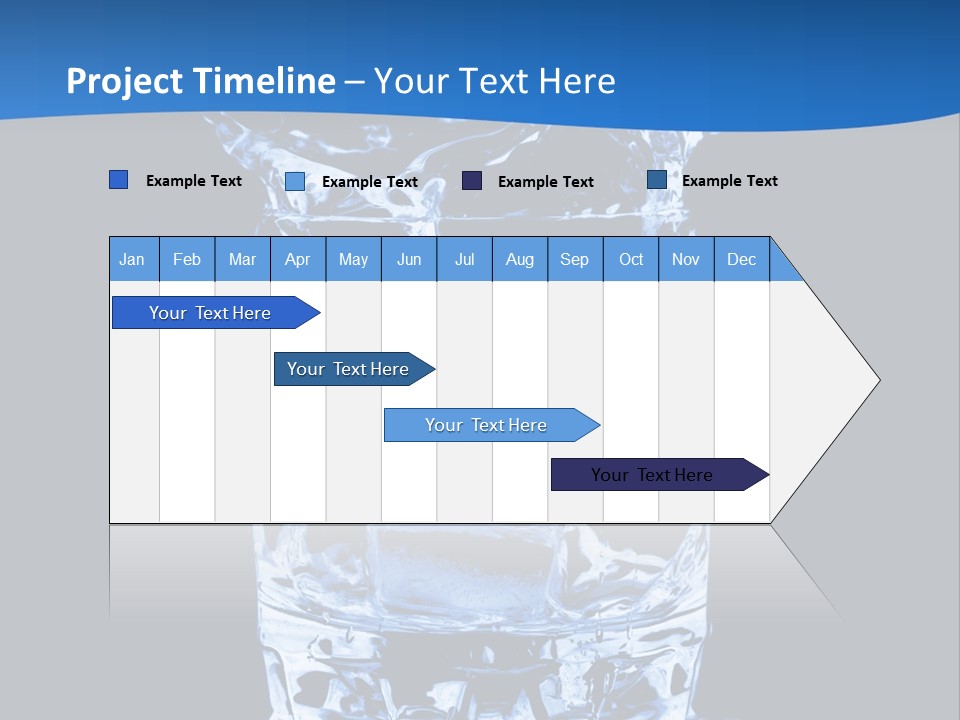 Project Timeline – Your Text Here

Example Text Example Text Example Text Example Text

| Jan | Feb | Mar | Apr | May | Jun | Jul | Aug | Sep | Oct | Nov | Dec |
|---|---|---|---|---|---|---|---|---|---|---|---|

Your Text Here

Your Text Here

Your Text Here

Your Text Here